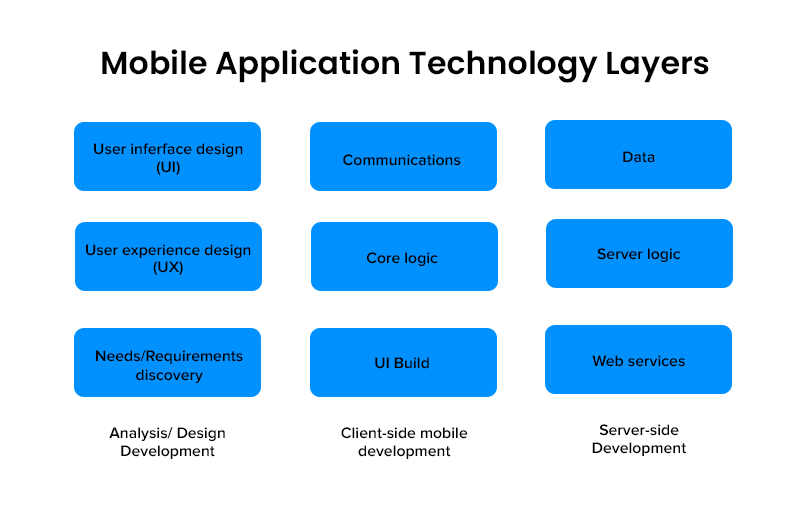 Mobile Application Technology Layers

User inferface design (UI)

User experience design (UX)

Needs/Requirements discovery

Analysis/ Design Development

Communications

Core logic

UI Build

Client-side mobile development

Data

Server logic

Web services

Server-side Development